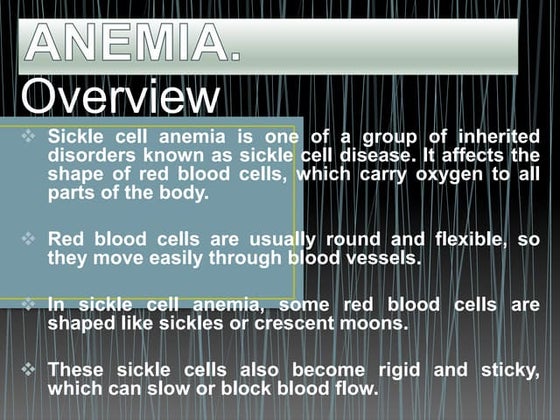 ANEMIA.

Overview

❖ Sickle cell anemia is one of a group of inherited disorders known as sickle cell disease. It affects the shape of red blood cells, which carry oxygen to all parts of the body.

❖ Red blood cells are usually round and flexible, so they move easily through blood vessels.

❖ In sickle cell anemia, some red blood cells are shaped like sickles or crescent moons.

❖ These sickle cells also become rigid and sticky, which can slow or block blood flow.